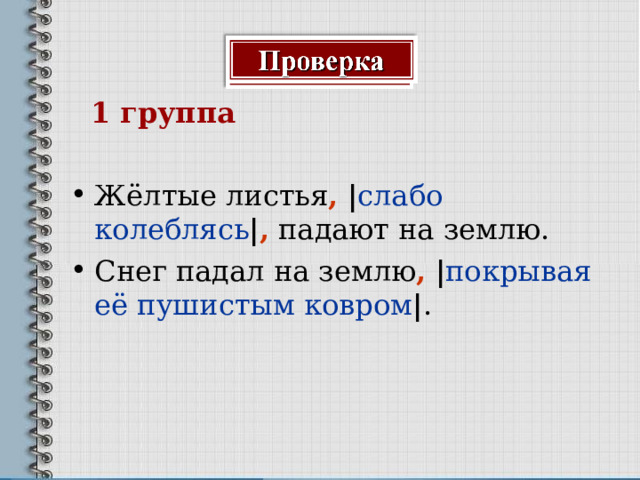 Проверка

1 группа

• Жёлтые листья, |слабо колеблясь|, падают на землю.

• Снег падал на землю, |покрывая её пушистым ковром|.